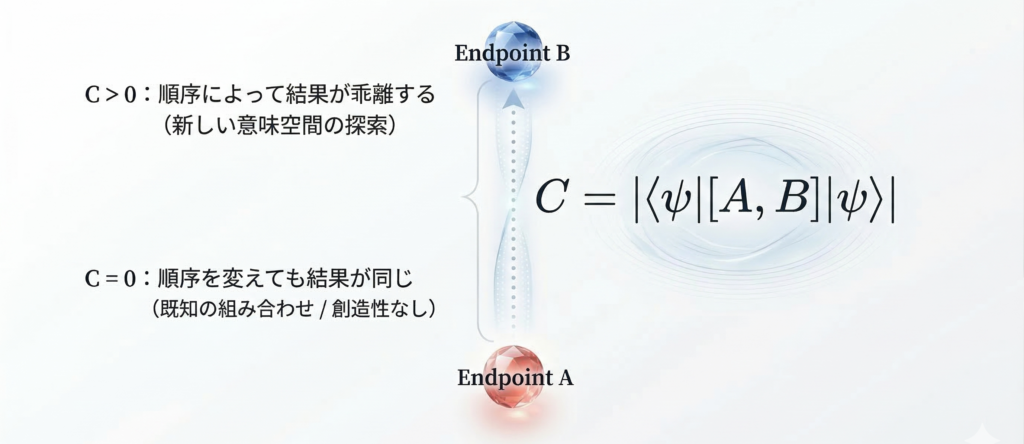 Endpoint B

C > 0：順序によって結果が乖離する
（新しい意味空間の探索）

$C = |\langle\psi|[A, B]|\psi\rangle|$

C = 0：順序を変えても結果が同じ
（既知の組み合わせ / 創造性なし）

Endpoint A